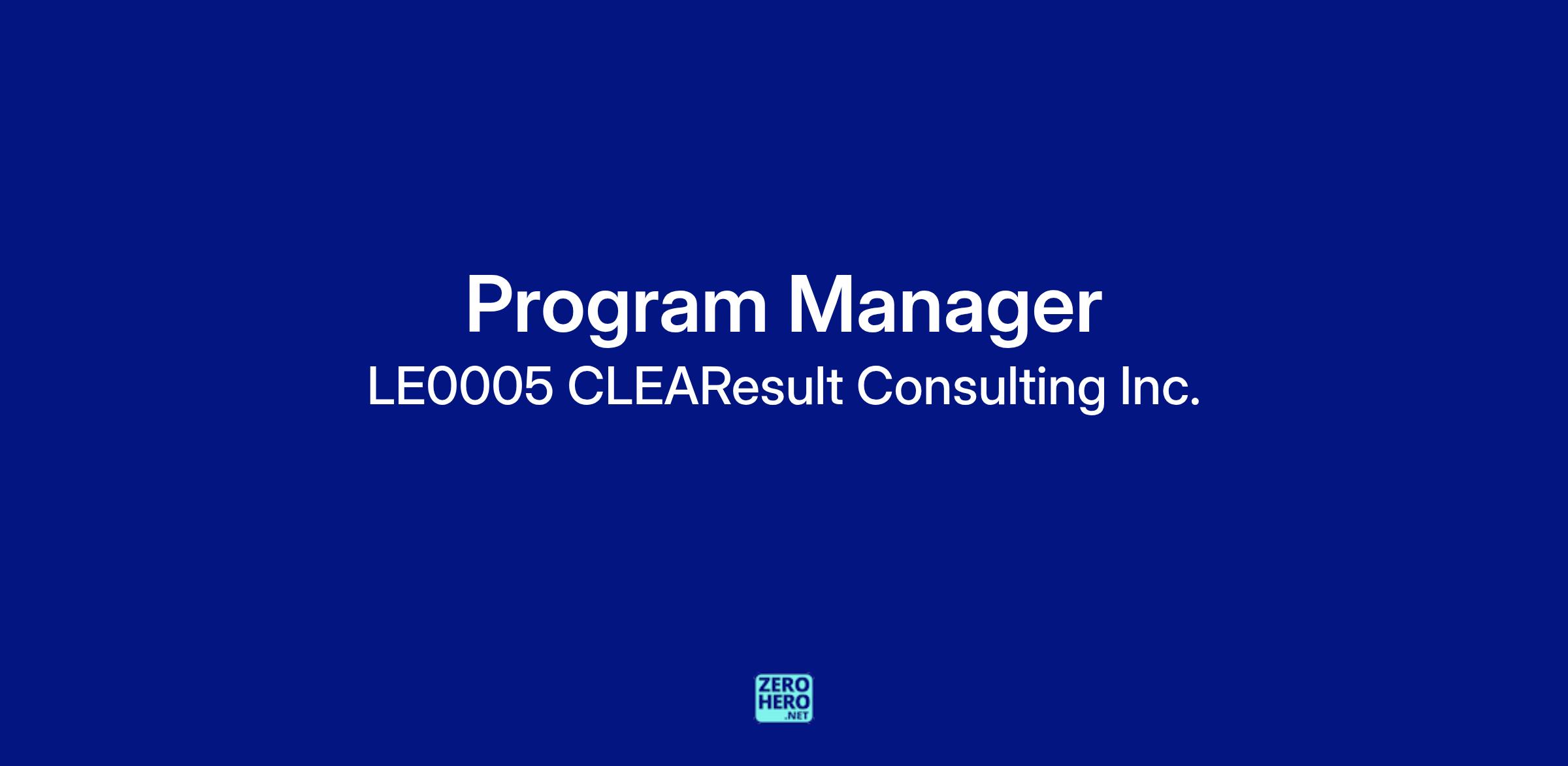 Program Manager
LE0005 CLEAResult Consulting Inc.

ZERO
HERO
.NET